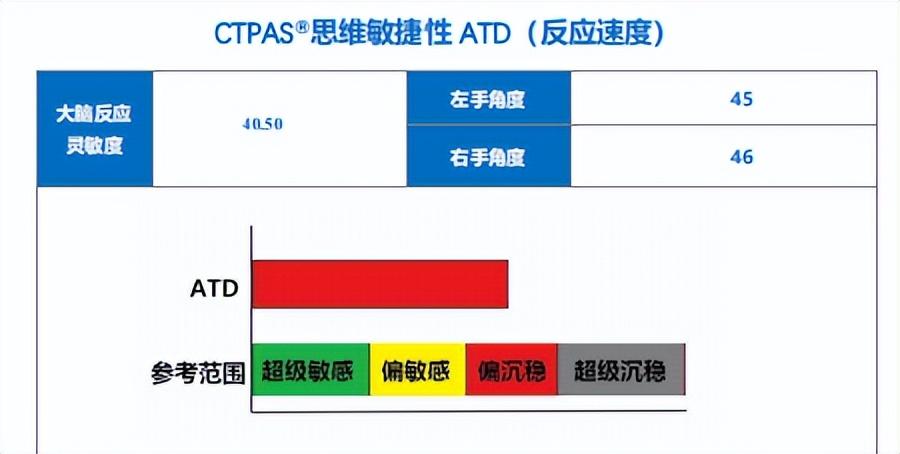 CTPAS®思维敏捷性 ATD（反应速度）

| 大脑反应灵敏度 | 40.50 | 左手角度 | 45 |
|---|---|---|---|
| | | 右手角度 | 46 |

ATD

参考范围 超级敏感 偏敏感 偏沉稳 超级沉稳